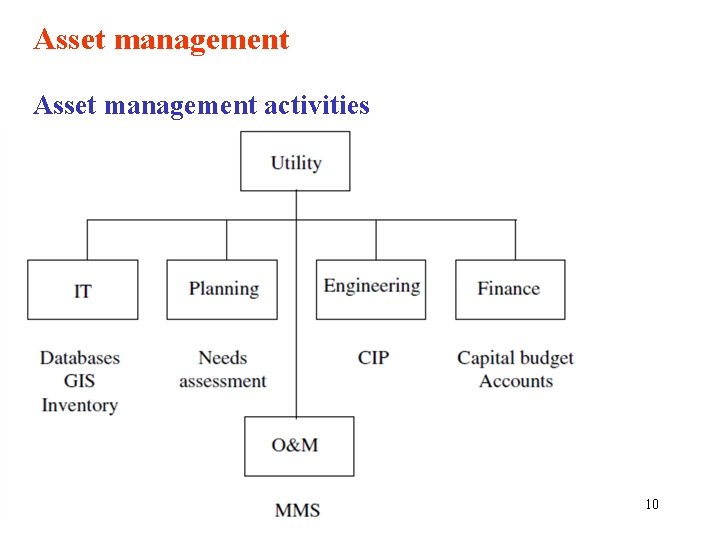 Asset management

Asset management activities

Utility

IT

Planning

Engineering

Finance

Databases
GIS
Inventory

Needs
assessment

CIP

Capital budget
Accounts

O&M

MMS

10